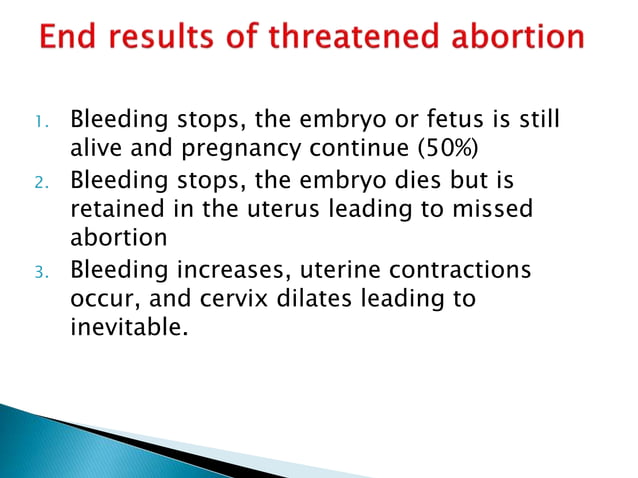 End results of threatened abortion

1. Bleeding stops, the embryo or fetus is still alive and pregnancy continue (50%)
2. Bleeding stops, the embryo dies but is retained in the uterus leading to missed abortion
3. Bleeding increases, uterine contractions occur, and cervix dilates leading to inevitable.